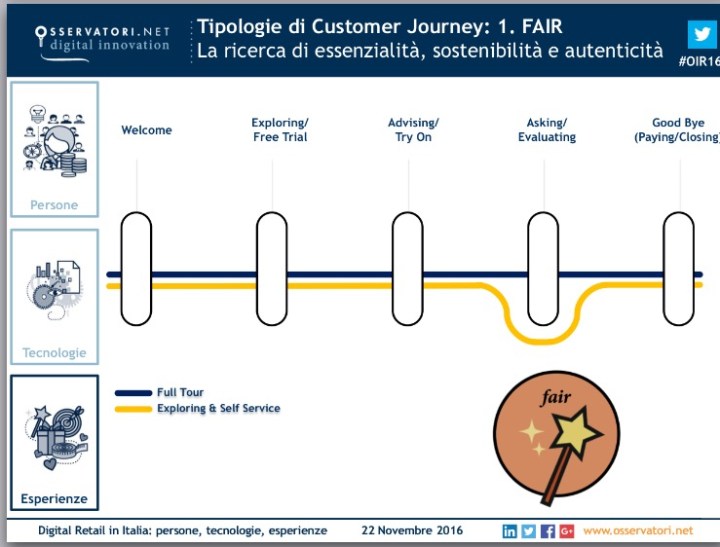 OSSERVATORI.NET
digital innovation

Tipologie di Customer Journey: 1. FAIR
La ricerca di essenzialità, sostenibilità e autenticità

#OIR16

Persone

Tecnologie

Esperienze

Welcome

Exploring/
Free Trial

Advising/
Try On

Asking/
Evaluating

Good Bye
(Paying/Closing)

Full Tour
Exploring & Self Service

fair

Digital Retail in Italia: persone, tecnologie, esperienze 22 Novembre 2016 www.osservatori.net